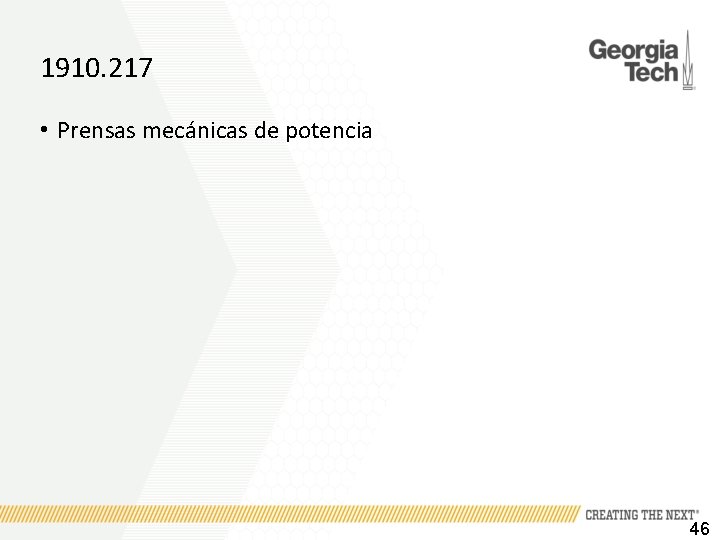 1910.217

Georgia Tech

• Prensas mecánicas de potencia

CREATING THE NEXT®

46